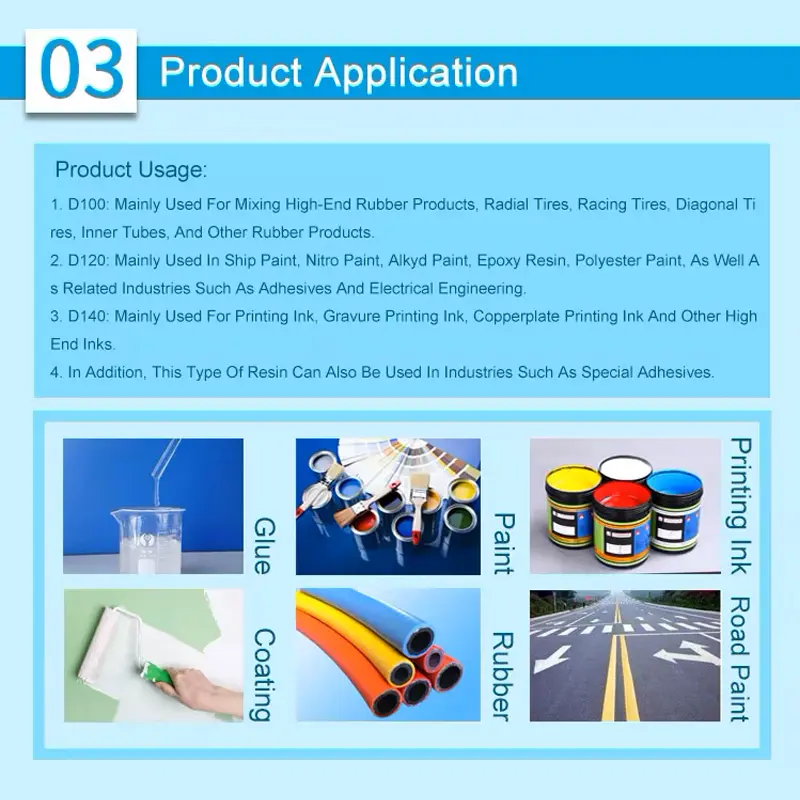 03 Product Application

Product Usage:

1. D100: Mainly Used For Mixing High-End Rubber Products, Radial Tires, Racing Tires, Diagonal Tires, Inner Tubes, And Other Rubber Products.

2. D120: Mainly Used In Ship Paint, Nitro Paint, Alkyd Paint, Epoxy Resin, Polyester Paint, As Well As Related Industries Such As Adhesives And Electrical Engineering.

3. D140: Mainly Used For Printing Ink, Gravure Printing Ink, Copperplate Printing Ink And Other High End Inks.

4. In Addition, This Type Of Resin Can Also Be Used In Industries Such As Special Adhesives.

Glue

Paint

Printing Ink

Coating

Rubber

Road Paint